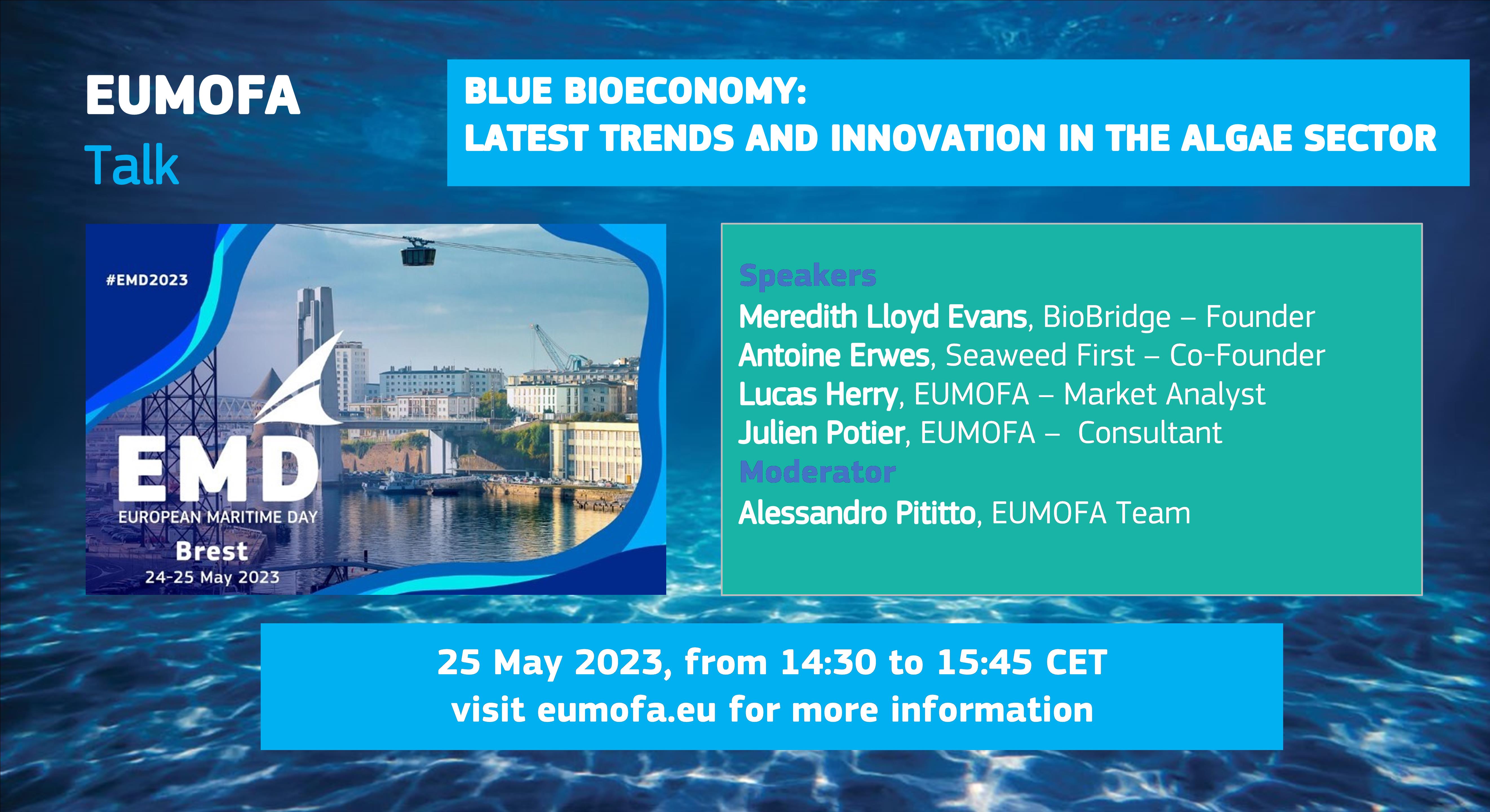 EUMOFA
Talk

BLUE BIOECONOMY:
LATEST TRENDS AND INNOVATION IN THE ALGAE SECTOR

#EMD2023

EMD
EUROPEAN MARITIME DAY
Brest
24-25 May 2023

Speakers
Meredith Lloyd Evans, BioBridge – Founder
Antoine Erwes, Seaweed First – Co-Founder
Lucas Herry, EUMOFA – Market Analyst
Julien Potier, EUMOFA – Consultant
Moderator
Alessandro Pititto, EUMOFA Team

25 May 2023, from 14:30 to 15:45 CET
visit eumofa.eu for more information